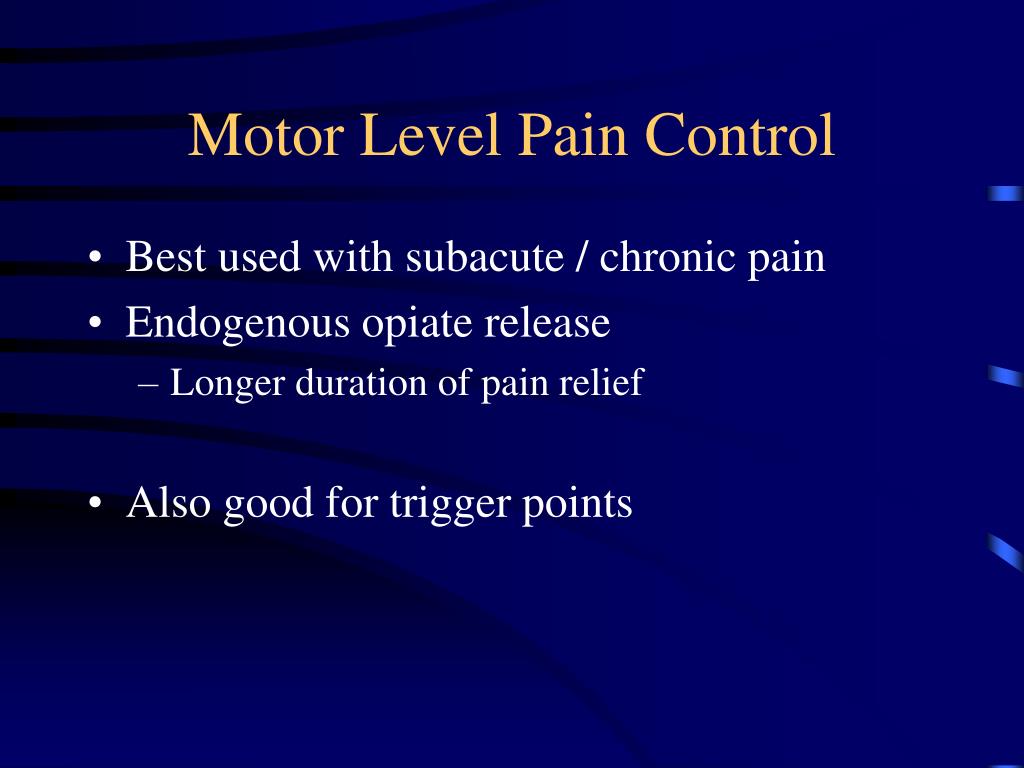 Motor Level Pain Control

• Best used with subacute / chronic pain
• Endogenous opiate release
– Longer duration of pain relief

• Also good for trigger points